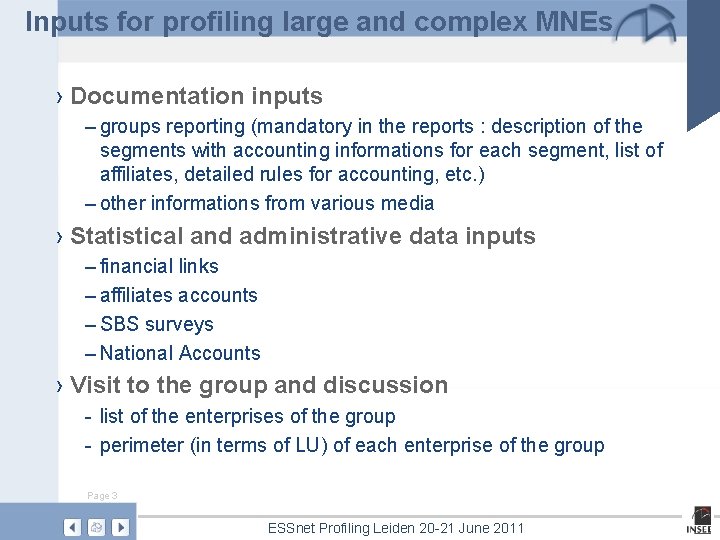 Inputs for profiling large and complex MNEs

› Documentation inputs

– groups reporting (mandatory in the reports : description of the segments with accounting informations for each segment, list of affiliates, detailed rules for accounting, etc.)

– other informations from various media

› Statistical and administrative data inputs

– financial links

– affiliates accounts

– SBS surveys

– National Accounts

› Visit to the group and discussion

- list of the enterprises of the group

- perimeter (in terms of LU) of each enterprise of the group

Page 3

ESSnet Profiling Leiden 20-21 June 2011

INSEE